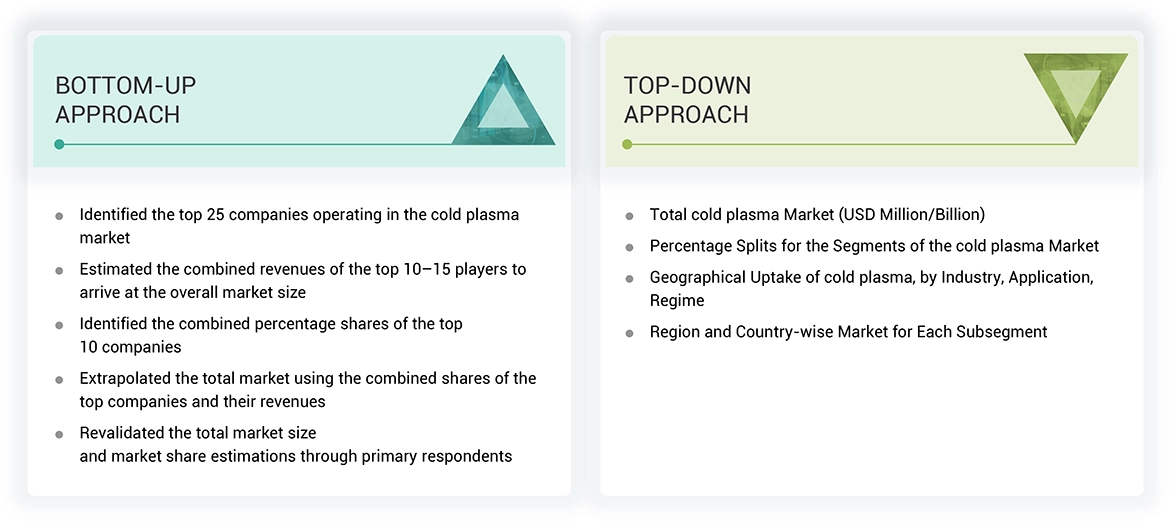 BOTTOM-UP APPROACH

- Identified the top 25 companies operating in the cold plasma market
- Estimated the combined revenues of the top 10–15 players to arrive at the overall market size
- Identified the combined percentage shares of the top 10 companies
- Extrapolated the total market using the combined shares of the top companies and their revenues
- Revalidated the total market size and market share estimations through primary respondents

TOP-DOWN APPROACH

- Total cold plasma Market (USD Million/Billion)
- Percentage Splits for the Segments of the cold plasma Market
- Geographical Uptake of cold plasma, by Industry, Application, Regime
- Region and Country-wise Market for Each Subsegment